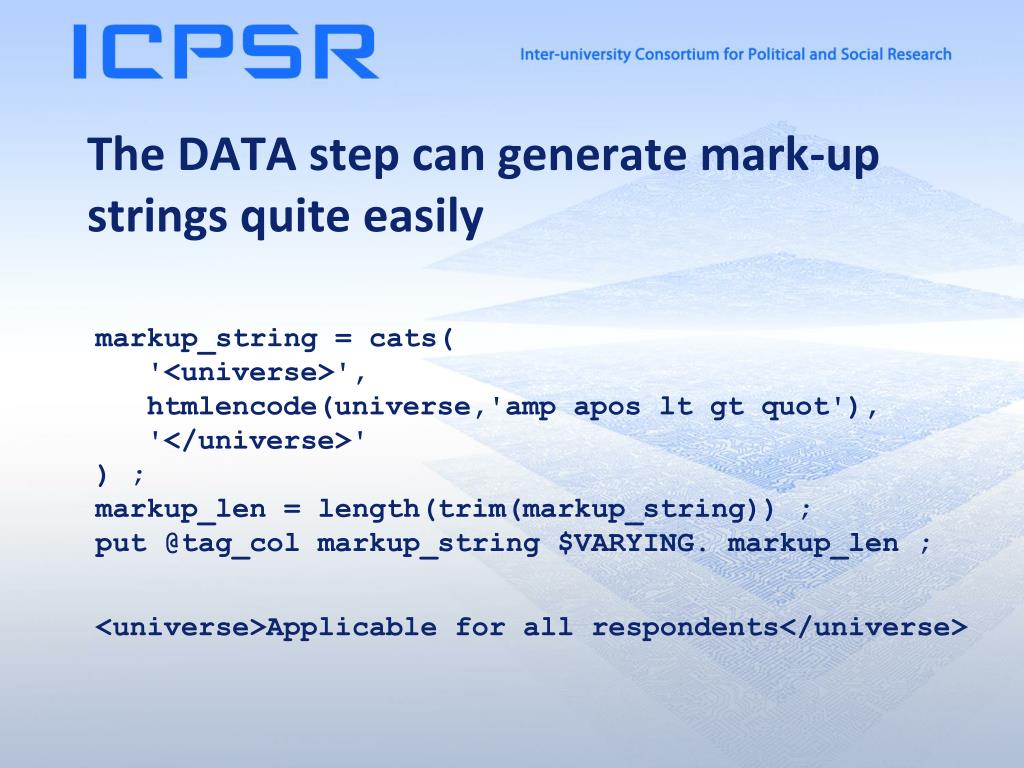 ICPSR

Inter-university Consortium for Political and Social Research

The DATA step can generate mark-up strings quite easily

markup_string = cats(
   '<universe>',
   htmlencode(universe,'amp apos lt gt quot'),
   '</universe>'
) ;
markup_len = length(trim(markup_string)) ;
put @tag_col markup_string $VARYING. markup_len ;

<universe>Applicable for all respondents</universe>